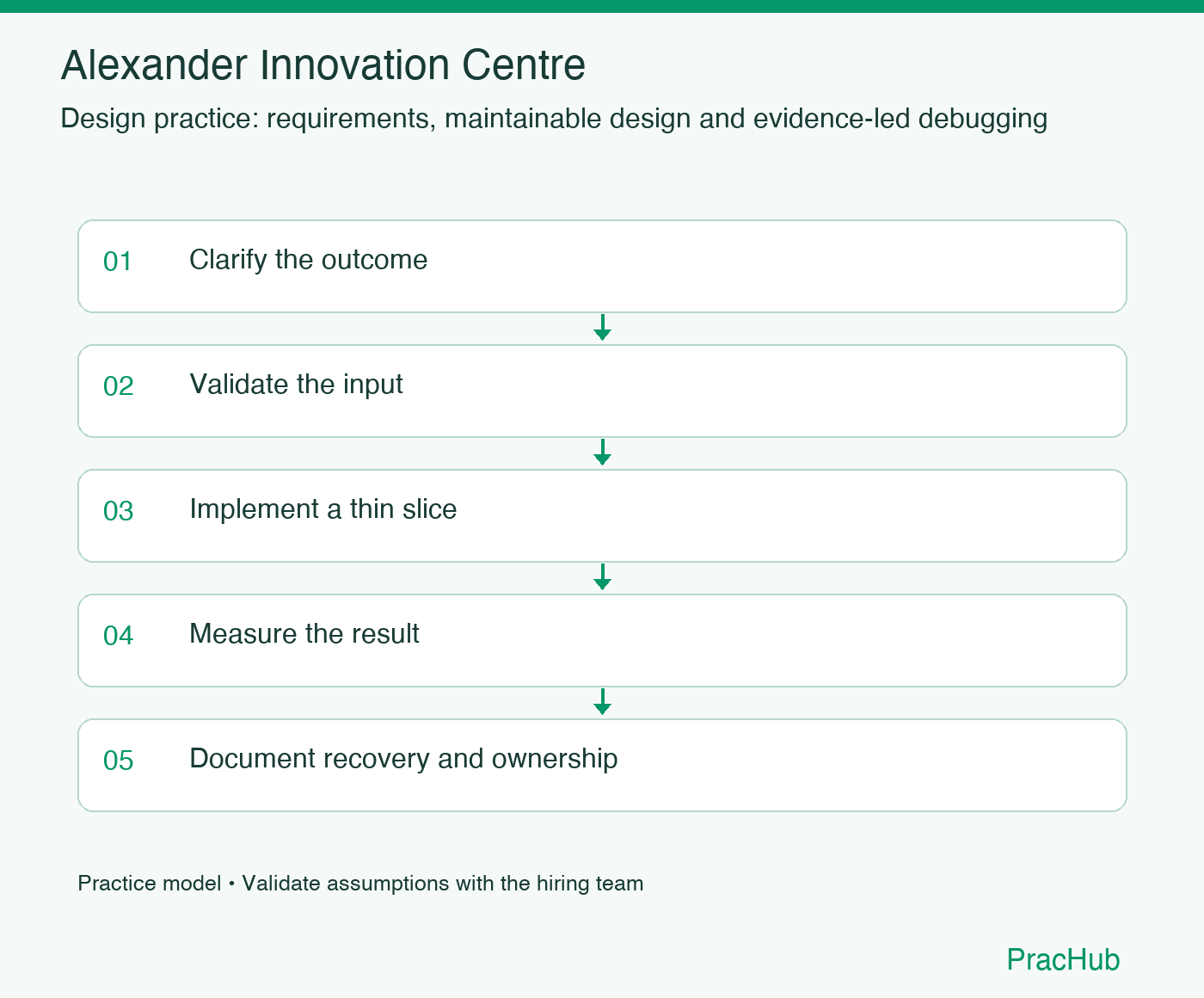 Alexander Innovation Centre

Design practice: requirements, maintainable design and evidence-led debugging

01 Clarify the outcome

02 Validate the input

03 Implement a thin slice

04 Measure the result

05 Document recovery and ownership

Practice model • Validate assumptions with the hiring team

PracHub